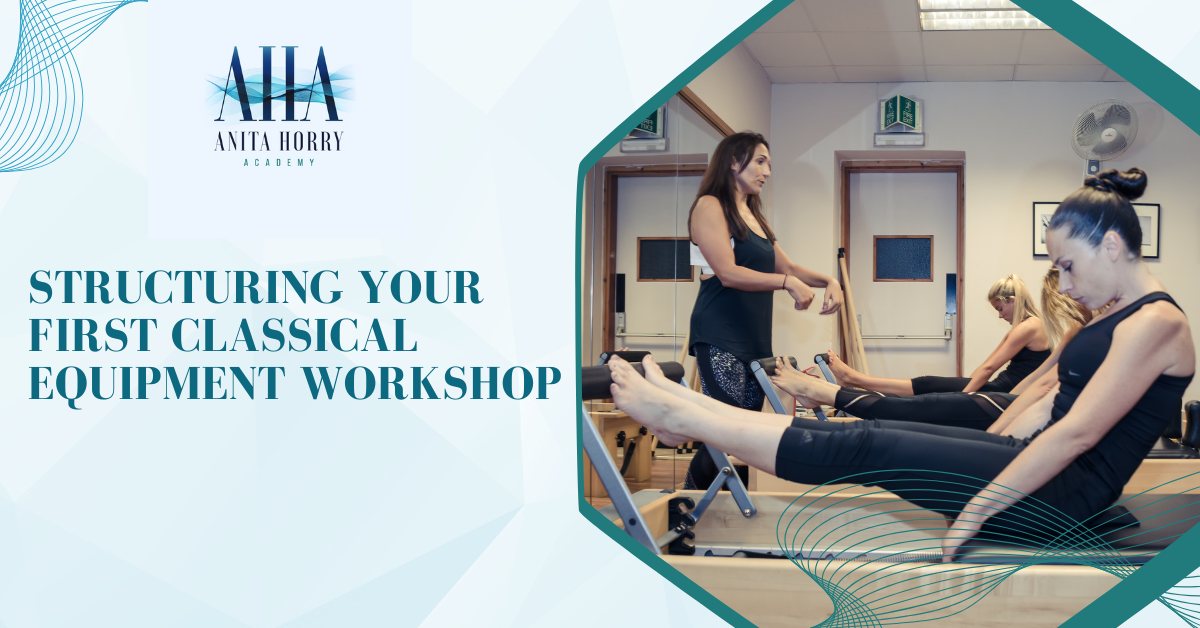 AHA
ANITA HORRY
ACADEMY

STRUCTURING YOUR FIRST CLASSICAL EQUIPMENT WORKSHOP